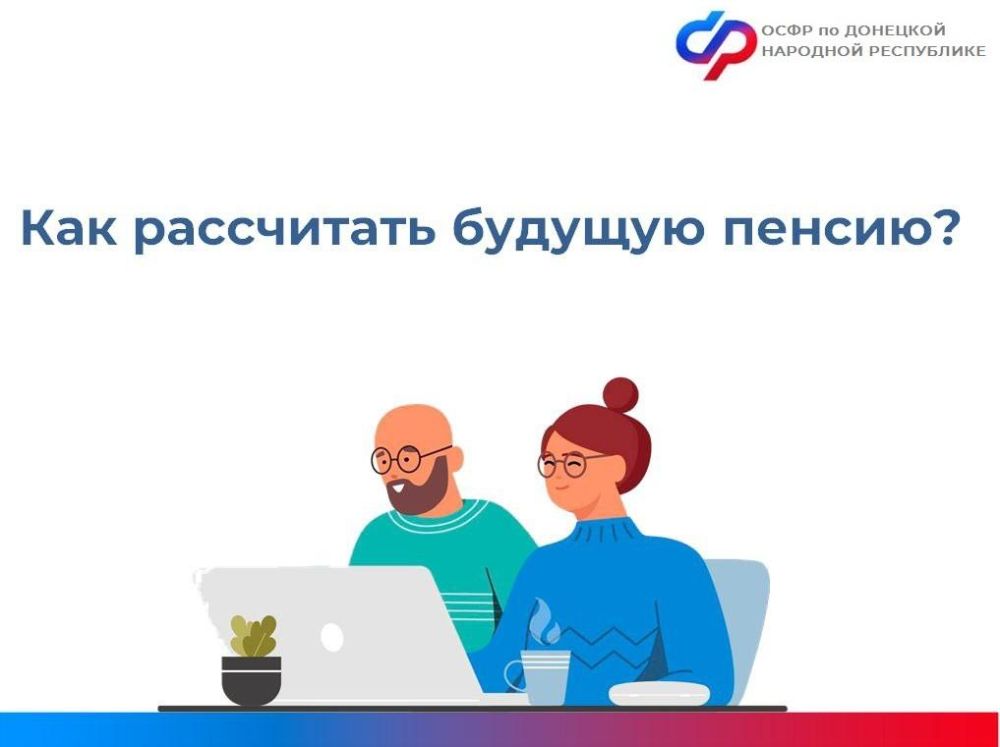 ОСФР по ДОНЕЦКОЙ НАРОДНОЙ РЕСПУБЛИКЕ

Как рассчитать будущую пенсию?